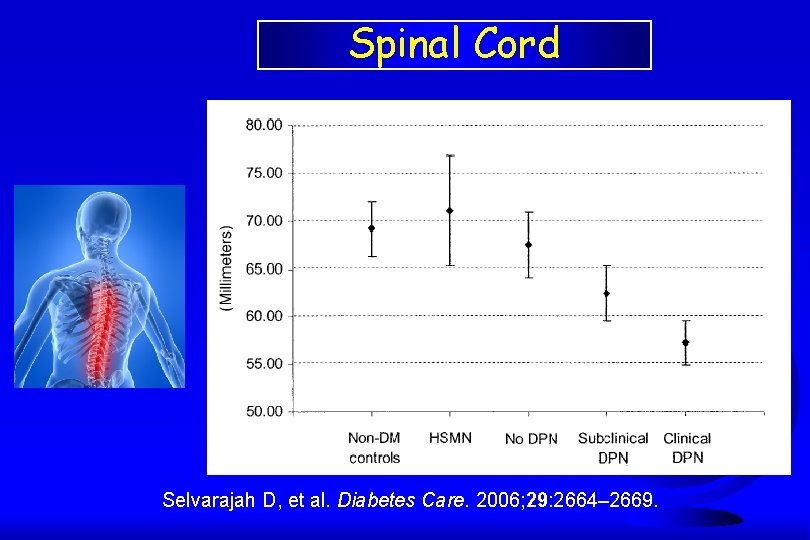 Spinal Cord

80.00
75.00
70.00
65.00
60.00
55.00
50.00

(Millimeters)

Non-DM controls
HSMN
No DPN
Subclinical DPN
Clinical DPN

Selvarajah D, et al. Diabetes Care. 2006;29:2664–2669.